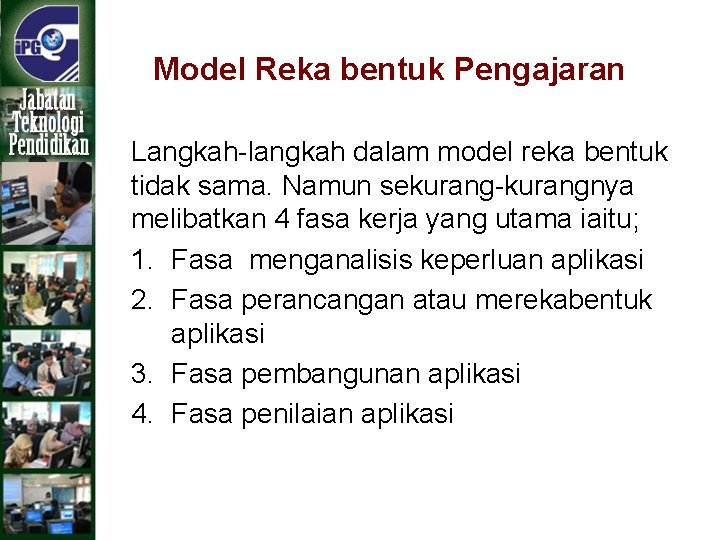 iPG

Jabatan Teknologi Pendidikan

Model Reka bentuk Pengajaran

Langkah-langkah dalam model reka bentuk tidak sama. Namun sekurang-kurangnya melibatkan 4 fasa kerja yang utama iaitu;

1. Fasa menganalisis keperluan aplikasi
2. Fasa perancangan atau merekabentuk aplikasi
3. Fasa pembangunan aplikasi
4. Fasa penilaian aplikasi